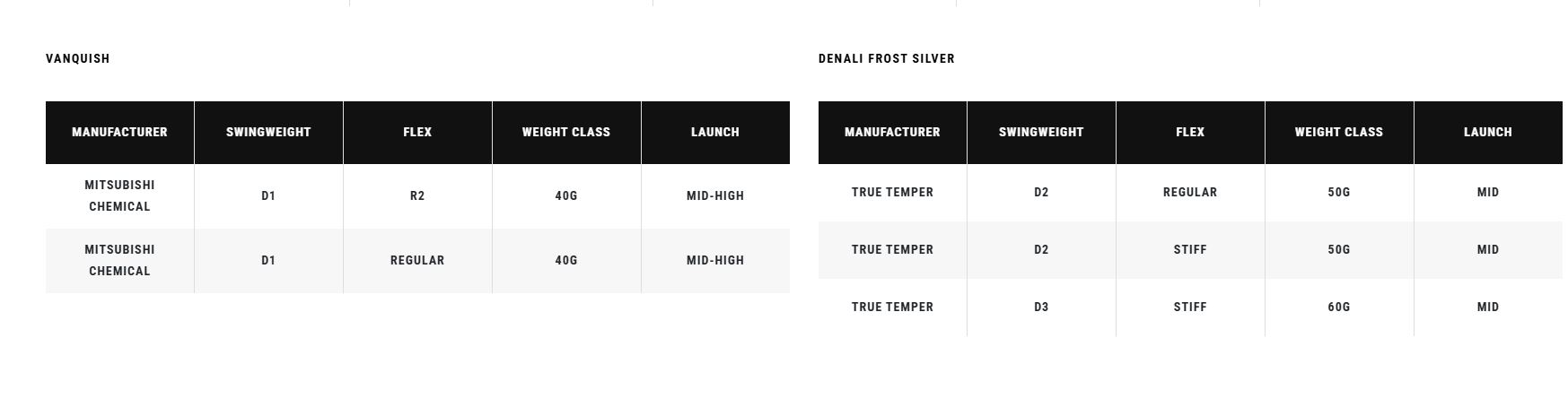 VANQUISH

| MANUFACTURER | SWINGWEIGHT | FLEX | WEIGHT CLASS | LAUNCH |
|---|---|---|---|---|
| MITSUBISHI CHEMICAL | D1 | R2 | 40G | MID-HIGH |
| MITSUBISHI CHEMICAL | D1 | REGULAR | 40G | MID-HIGH |

DENALI FROST SILVER

| MANUFACTURER | SWINGWEIGHT | FLEX | WEIGHT CLASS | LAUNCH |
|---|---|---|---|---|
| TRUE TEMPER | D2 | REGULAR | 50G | MID |
| TRUE TEMPER | D2 | STIFF | 50G | MID |
| TRUE TEMPER | D3 | STIFF | 60G | MID |